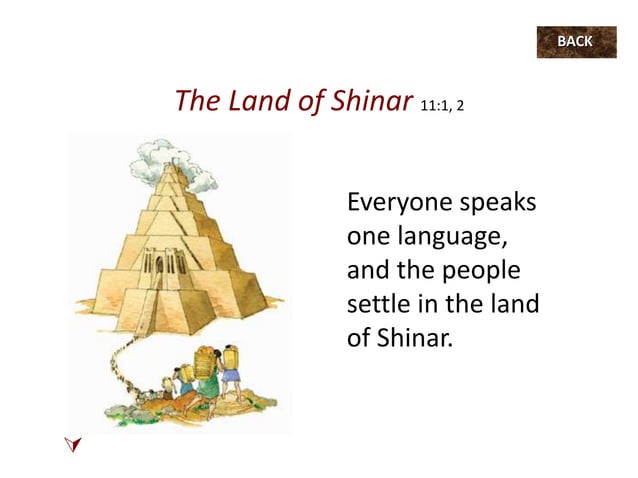 BACK

The Land of Shinar 11:1, 2

Everyone speaks one language, and the people settle in the land of Shinar.